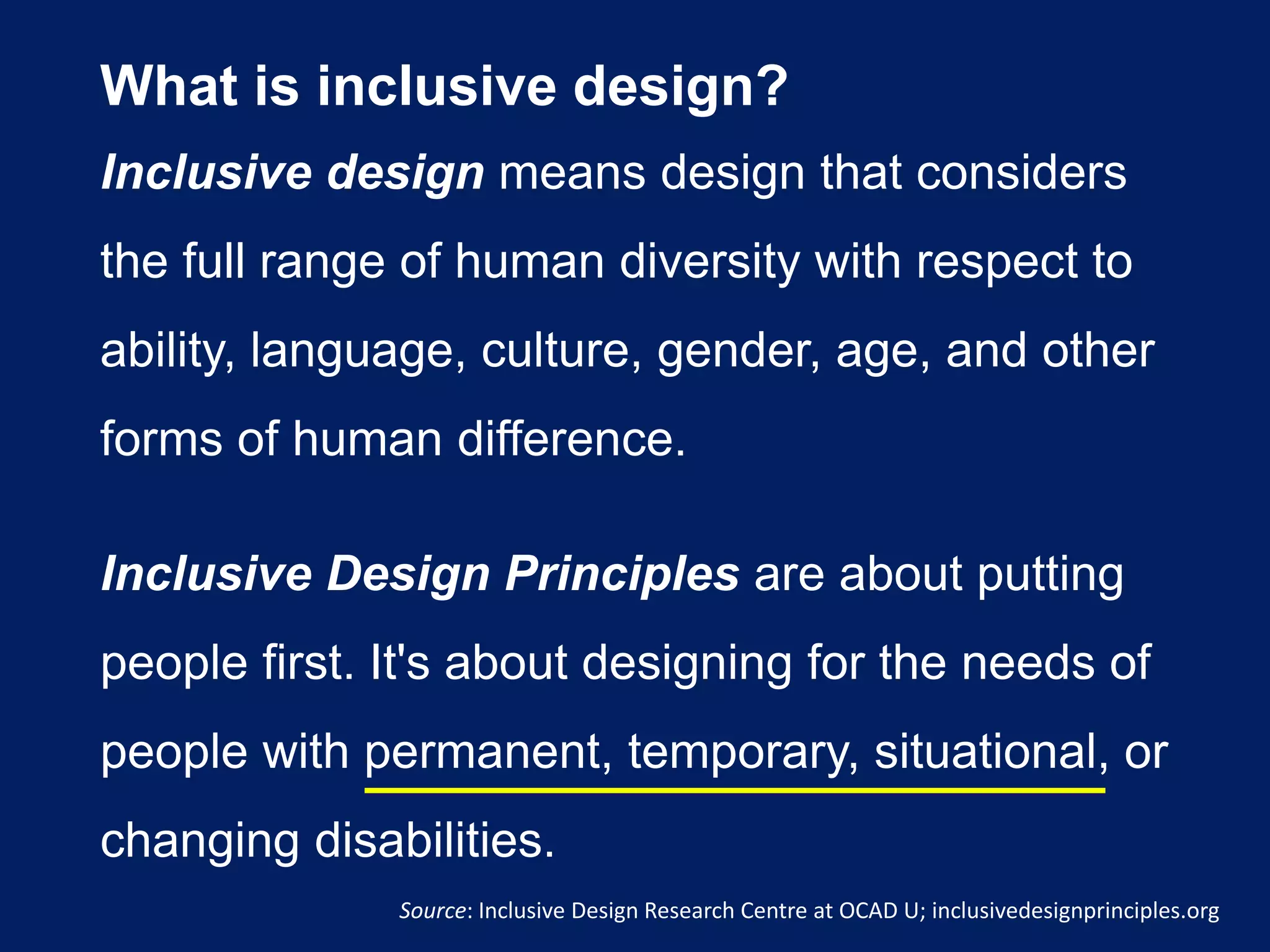 What is inclusive design?

Inclusive design means design that considers the full range of human diversity with respect to ability, language, culture, gender, age, and other forms of human difference.

Inclusive Design Principles are about putting people first. It's about designing for the needs of people with permanent, temporary, situational, or changing disabilities.

Source: Inclusive Design Research Centre at OCAD U; inclusivedesignprinciples.org